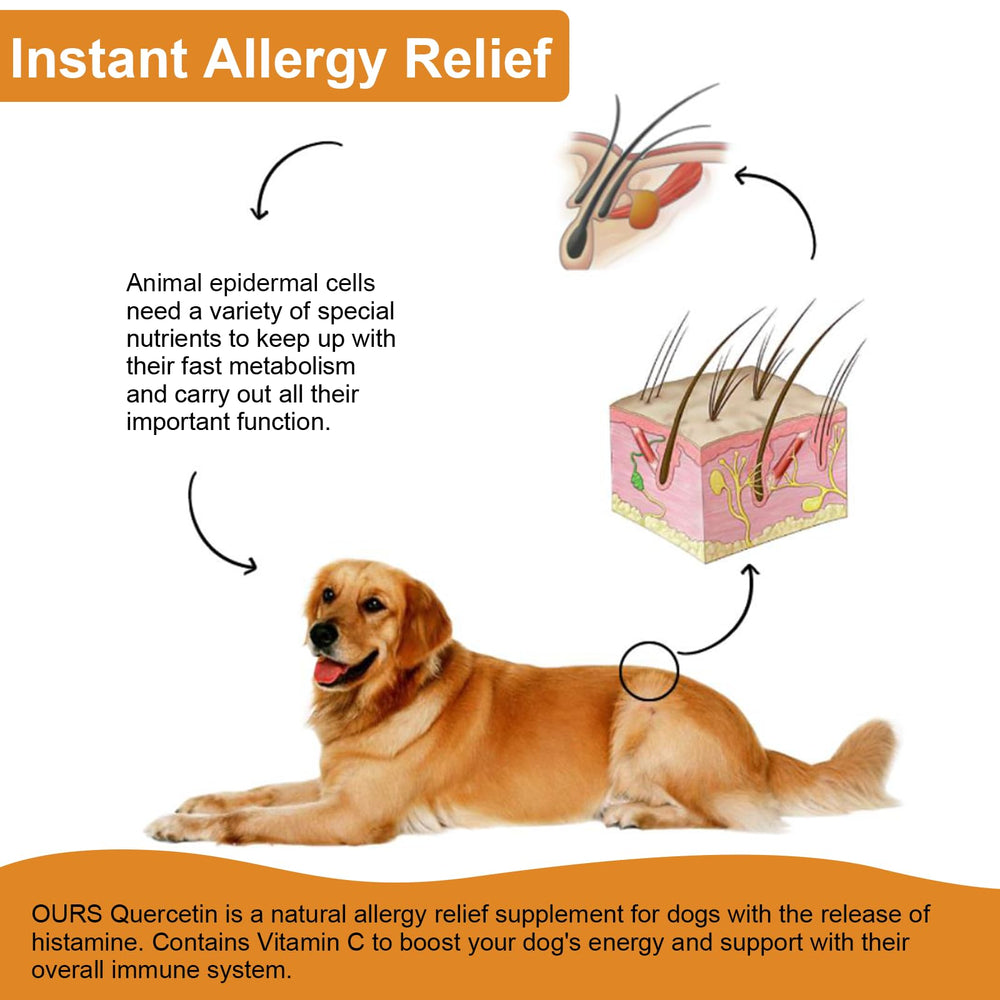 Instant Allergy Relief

Animal epidermal cells need a variety of special nutrients to keep up with their fast metabolism and carry out all their important function.

OURS Quercetin is a natural allergy relief supplement for dogs with the release of histamine. Contains Vitamin C to boost your dog's energy and support with their overall immune system.